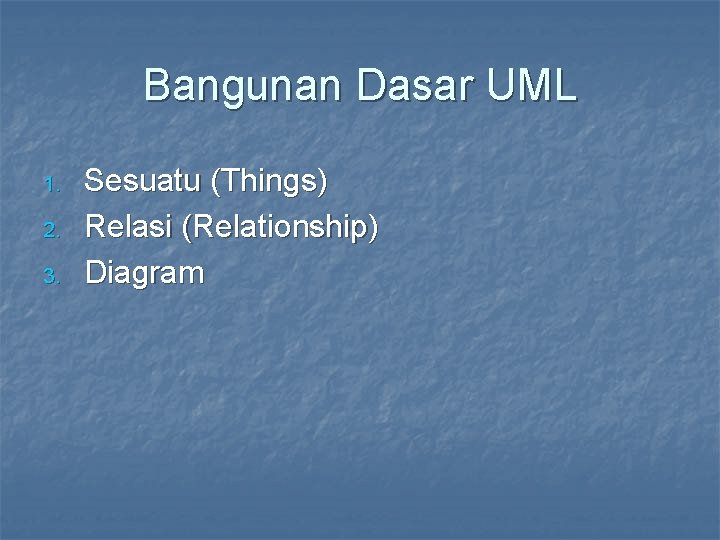 Bangunan Dasar UML

1. Sesuatu (Things)
2. Relasi (Relationship)
3. Diagram